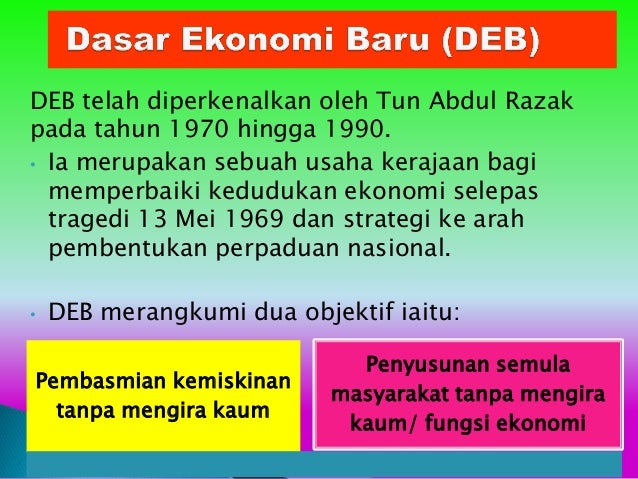 Dasar Ekonomi Baru (DEB)

DEB telah diperkenalkan oleh Tun Abdul Razak pada tahun 1970 hingga 1990.

• Ia merupakan sebuah usaha kerajaan bagi memperbaiki kedudukan ekonomi selepas tragedi 13 Mei 1969 dan strategi ke arah pembentukan perpaduan nasional.

• DEB merangkumi dua objektif iaitu:

Pembasmian kemiskinan tanpa mengira kaum

Penyusunan semula masyarakat tanpa mengira kaum/ fungsi ekonomi